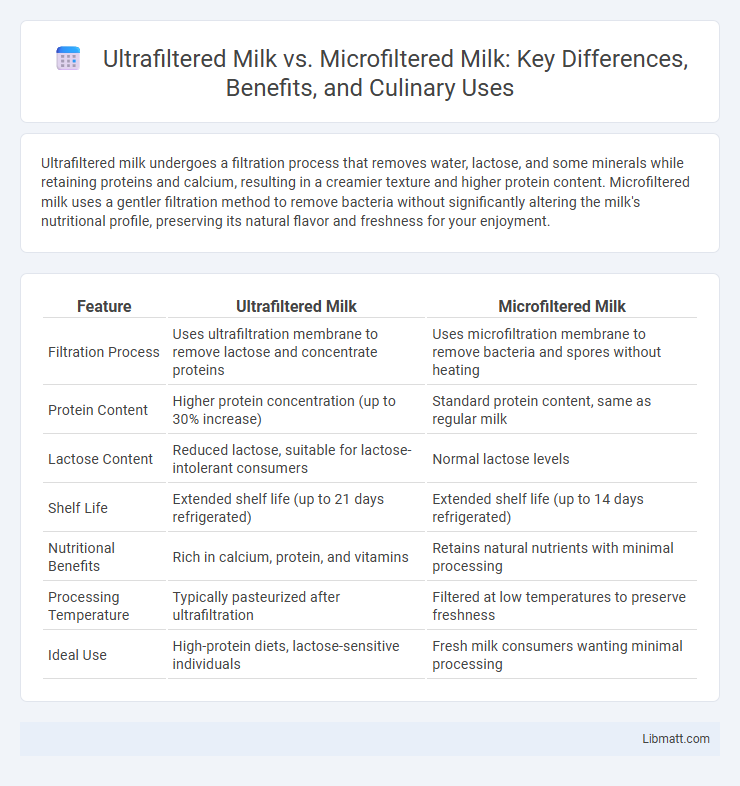 Ultrafiltered Milk vs. Microfiltered Milk: Key Differences, Benefits, and Culinary Uses

Ultrafiltered milk undergoes a filtration process that removes water, lactose, and some minerals while retaining proteins and calcium, resulting in a creamier texture and higher protein content. Microfiltered milk uses a gentler filtration method to remove bacteria without significantly altering the milk's nutritional profile, preserving its natural flavor and freshness for your enjoyment.

| Feature | Ultrafiltered Milk | Microfiltered Milk |
|---|---|---|
| Filtration Process | Uses ultrafiltration membrane to remove lactose and concentrate proteins | Uses microfiltration membrane to remove bacteria and spores without heating |
| Protein Content | Higher protein concentration (up to 30% increase) | Standard protein content, same as regular milk |
| Lactose Content | Reduced lactose, suitable for lactose-intolerant consumers | Normal lactose levels |
| Shelf Life | Extended shelf life (up to 21 days refrigerated) | Extended shelf life (up to 14 days refrigerated) |
| Nutritional Benefits | Rich in calcium, protein, and vitamins | Retains natural nutrients with minimal processing |
| Processing Temperature | Typically pasteurized after ultrafiltration | Filtered at low temperatures to preserve freshness |
| Ideal Use | High-protein diets, lactose-sensitive individuals | Fresh milk consumers wanting minimal processing |

Libmatt.com